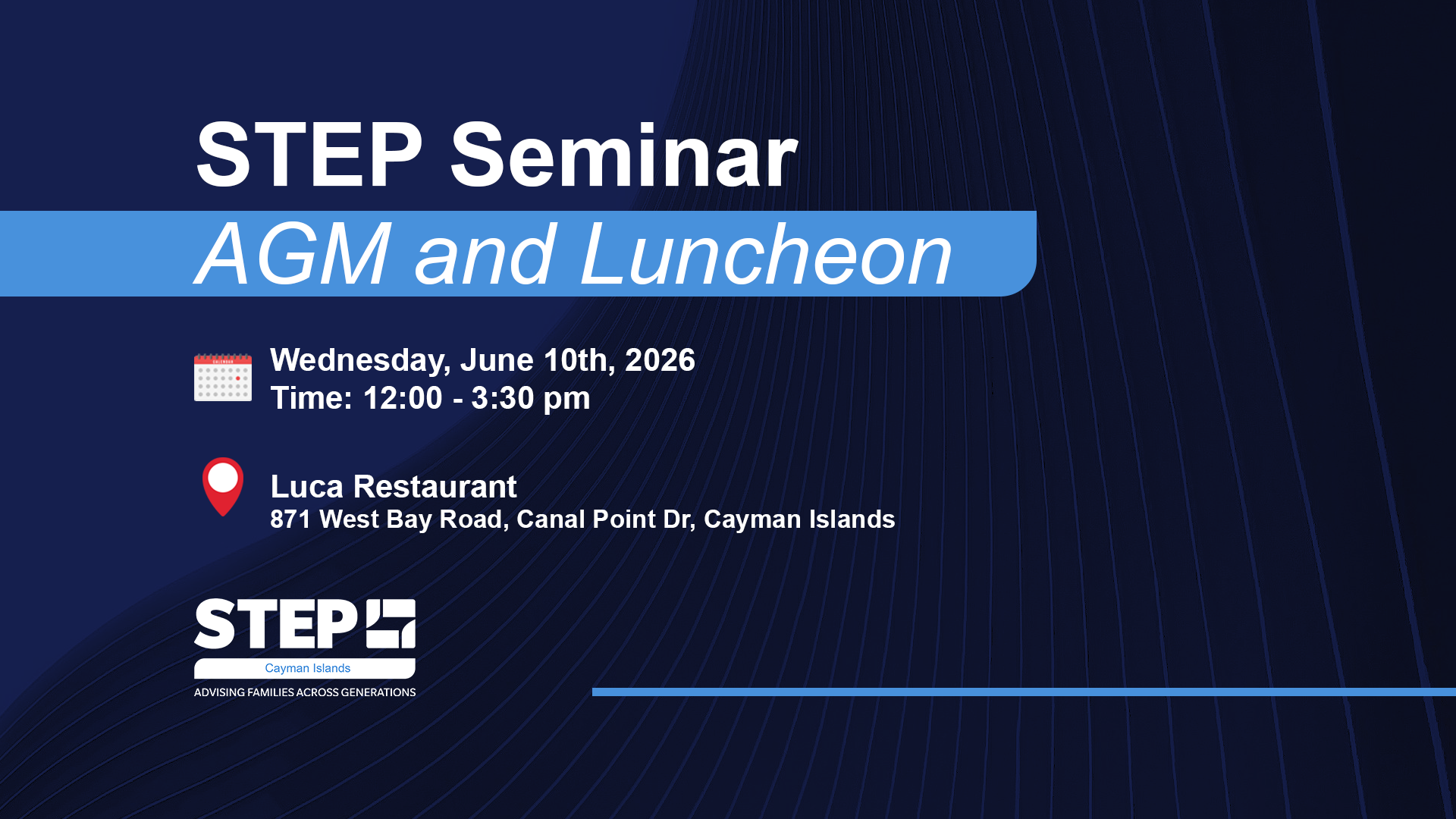 STEP Seminar
AGM and Luncheon

Wednesday, June 10th, 2026
Time: 12:00 - 3:30 pm

Luca Restaurant
871 West Bay Road, Canal Point Dr, Cayman Islands

STEP
Cayman Islands
ADVISING FAMILIES ACROSS GENERATIONS